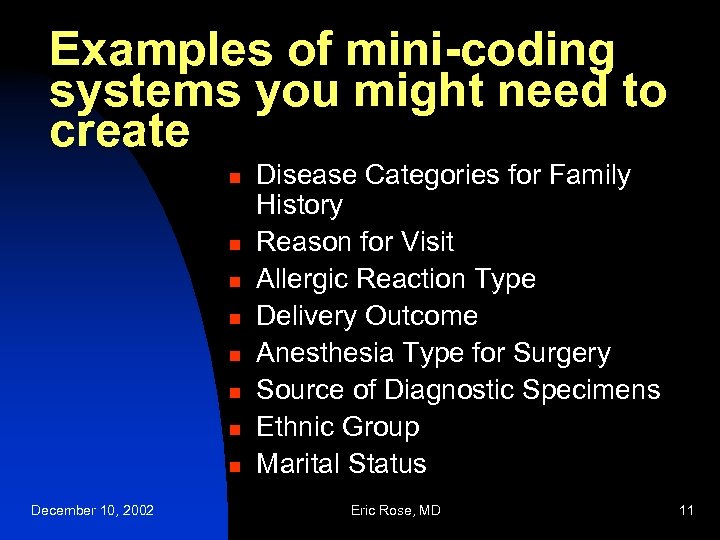 Examples of mini-coding systems you might need to create

- Disease Categories for Family History
- Reason for Visit
- Allergic Reaction Type
- Delivery Outcome
- Anesthesia Type for Surgery
- Source of Diagnostic Specimens
- Ethnic Group
- Marital Status

December 10, 2002 Eric Rose, MD 11